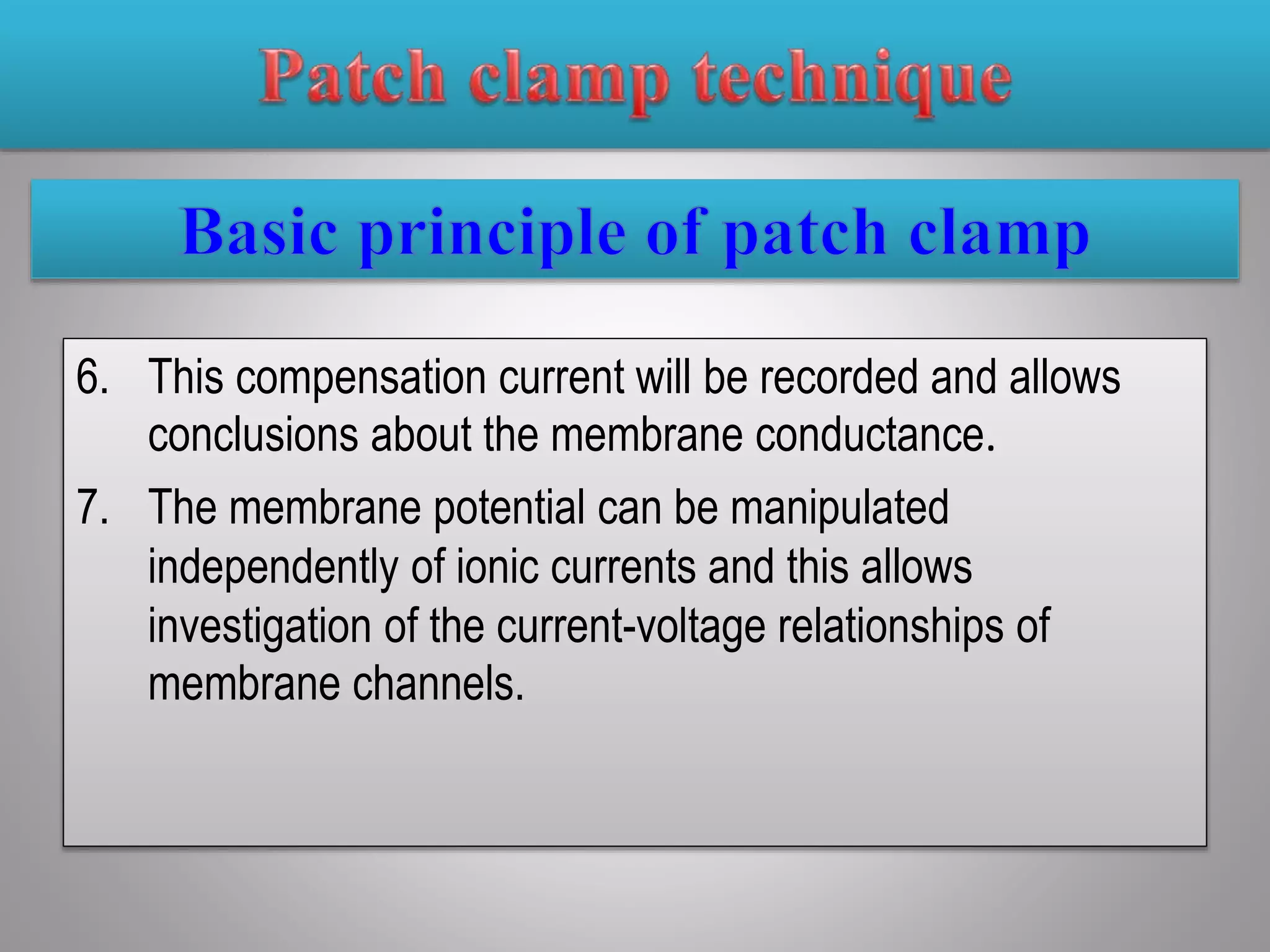 Patch clamp technique

Basic principle of patch clamp

6. This compensation current will be recorded and allows conclusions about the membrane conductance.

7. The membrane potential can be manipulated independently of ionic currents and this allows investigation of the current-voltage relationships of membrane channels.